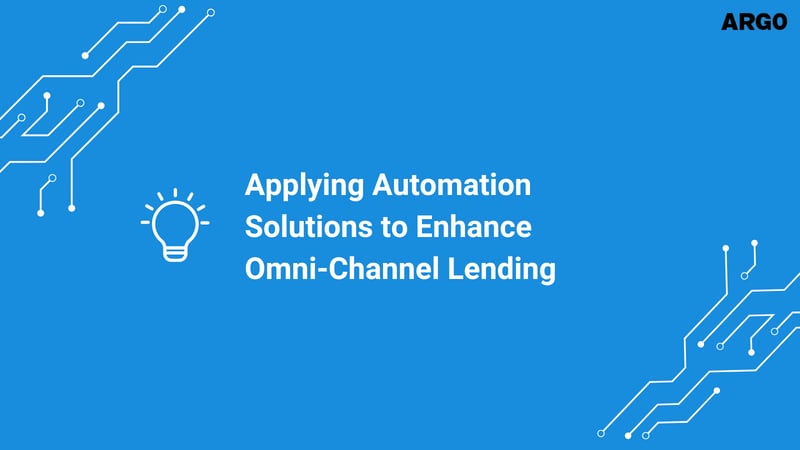 ARGO

Applying Automation Solutions to Enhance Omni-Channel Lending